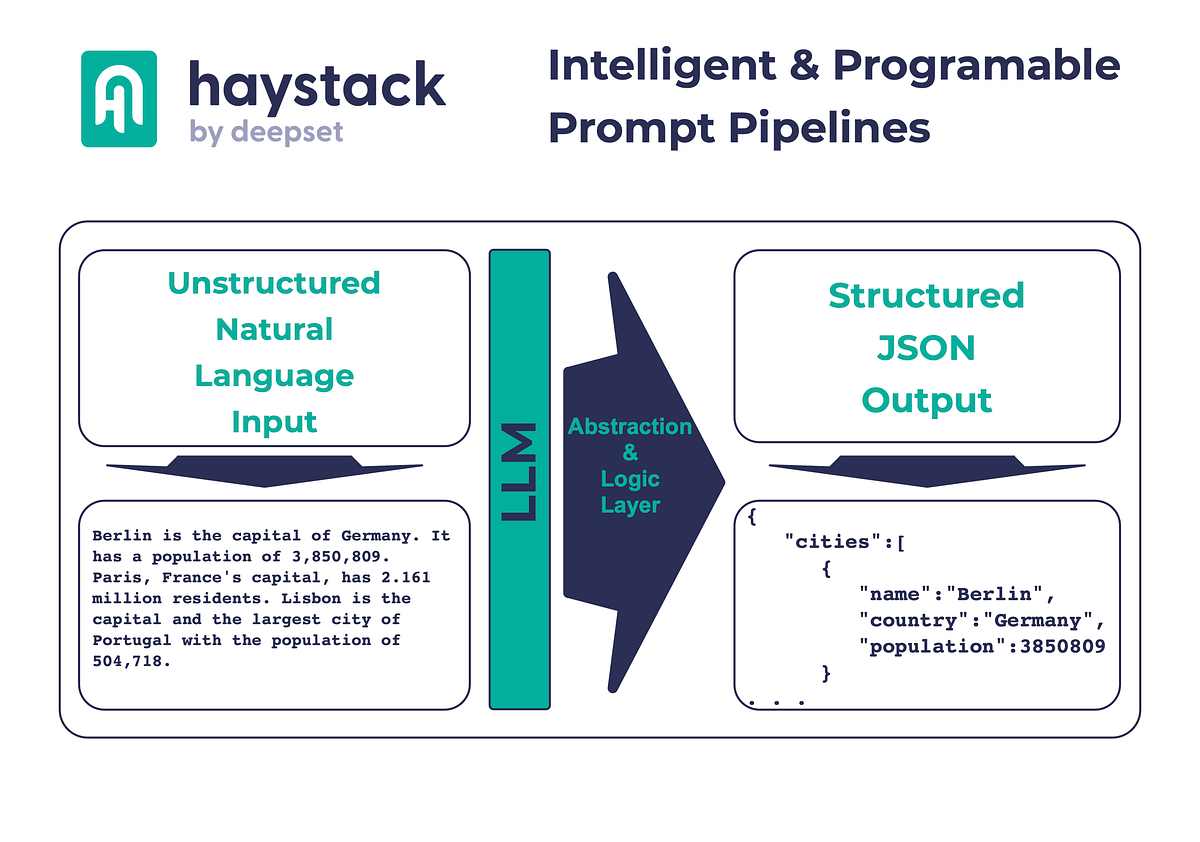 haystack
by deepset

Intelligent & Programable Prompt Pipelines

Unstructured Natural Language Input

Berlin is the capital of Germany. It has a population of 3,850,809. Paris, France's capital, has 2.161 million residents. Lisbon is the capital and the largest city of Portugal with the population of 504,718.

LLM

Abstraction & Logic Layer

Structured JSON Output

{
"cities":[
{
"name":"Berlin",
"country":"Germany",
"population":3850809
}
. . .